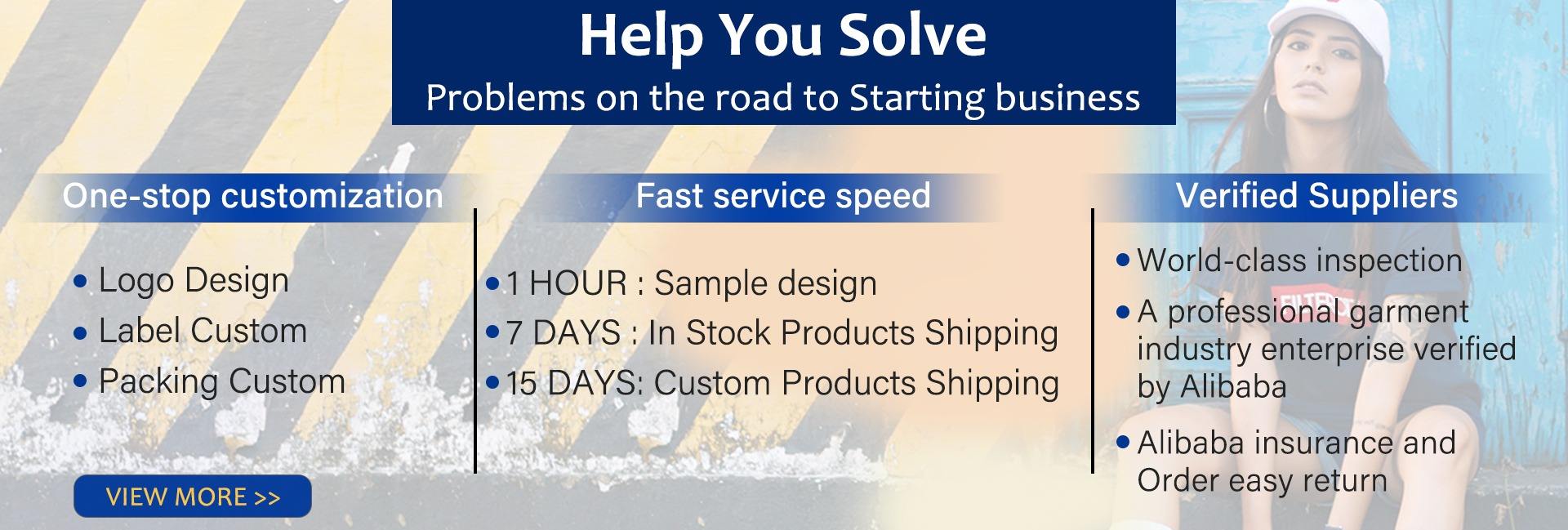 Help You Solve
Problems on the road to Starting business

One-stop customization

• Logo Design
• Label Custom
• Packing Custom

VIEW MORE >>

Fast service speed

• 1 HOUR : Sample design
• 7 DAYS : In Stock Products Shipping
• 15 DAYS: Custom Products Shipping

Verified Suppliers

• World-class inspection
• A professional garment industry enterprise verified by Alibaba
• Alibaba insurance and Order easy return